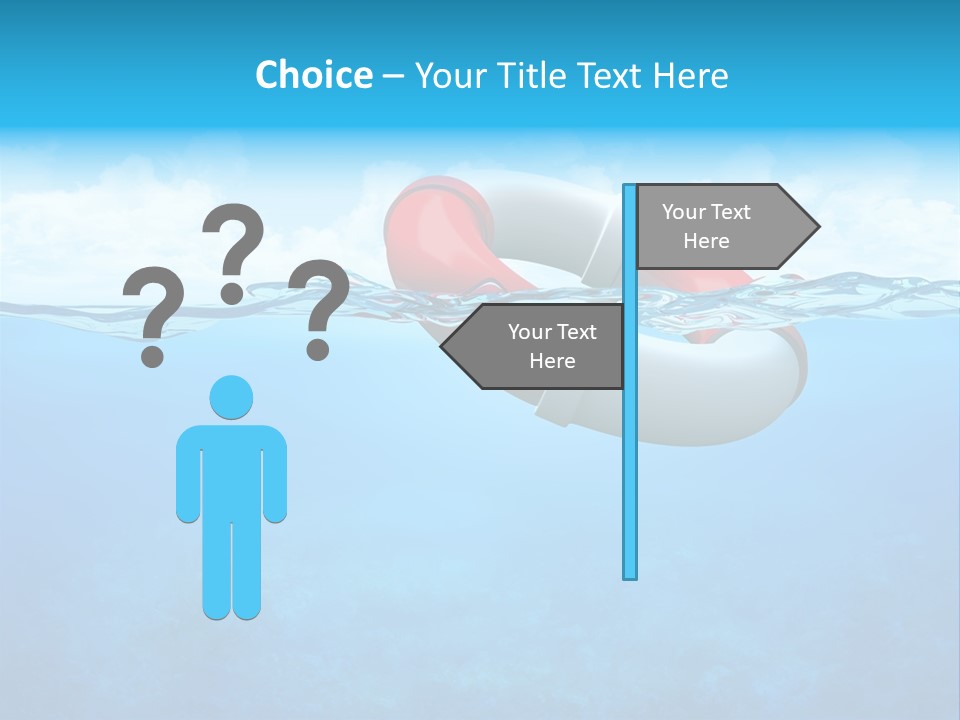 Choice – Your Title Text Here

? ? ?

Your Text Here

Your Text Here